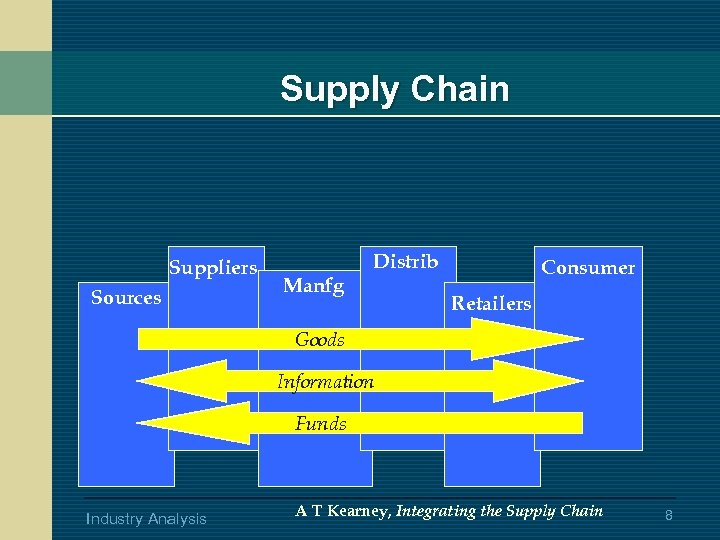 Supply Chain

Sources

Suppliers

Manfg

Distrib

Retailers

Consumer

Goods

Information

Funds

Industry Analysis

A T Kearney, Integrating the Supply Chain

8